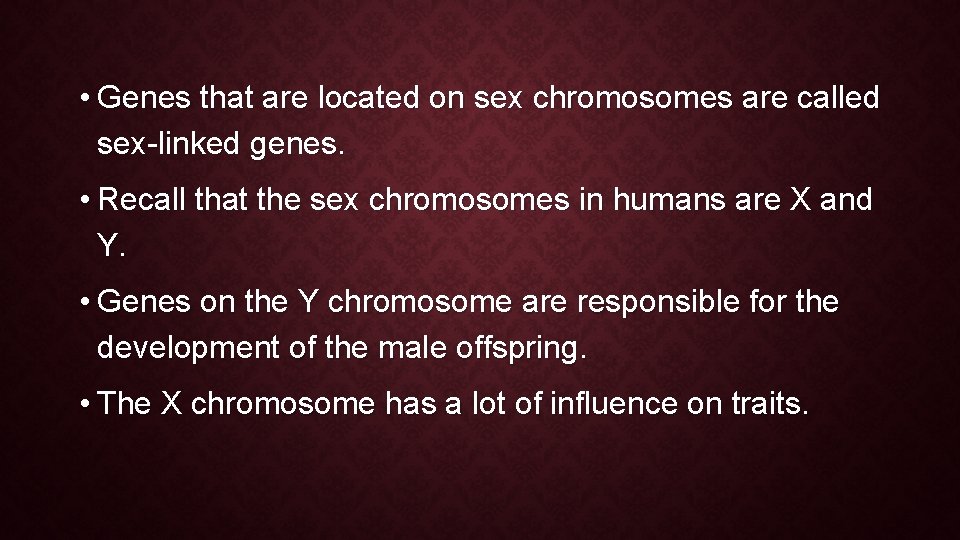 • Genes that are located on sex chromosomes are called sex-linked genes.

• Recall that the sex chromosomes in humans are X and Y.

• Genes on the Y chromosome are responsible for the development of the male offspring.

• The X chromosome has a lot of influence on traits.